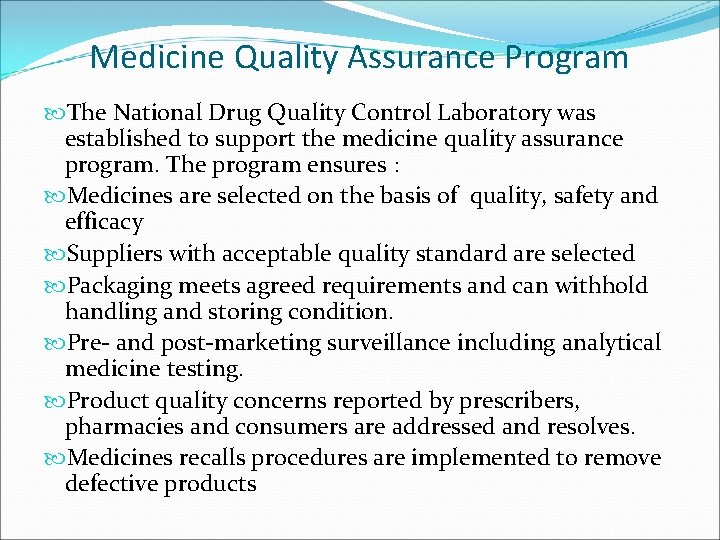 Medicine Quality Assurance Program

The National Drug Quality Control Laboratory was established to support the medicine quality assurance program. The program ensures :

Medicines are selected on the basis of quality, safety and efficacy

Suppliers with acceptable quality standard are selected

Packaging meets agreed requirements and can withhold handling and storing condition.

Pre- and post-marketing surveillance including analytical medicine testing.

Product quality concerns reported by prescribers, pharmacies and consumers are addressed and resolves.

Medicines recalls procedures are implemented to remove defective products